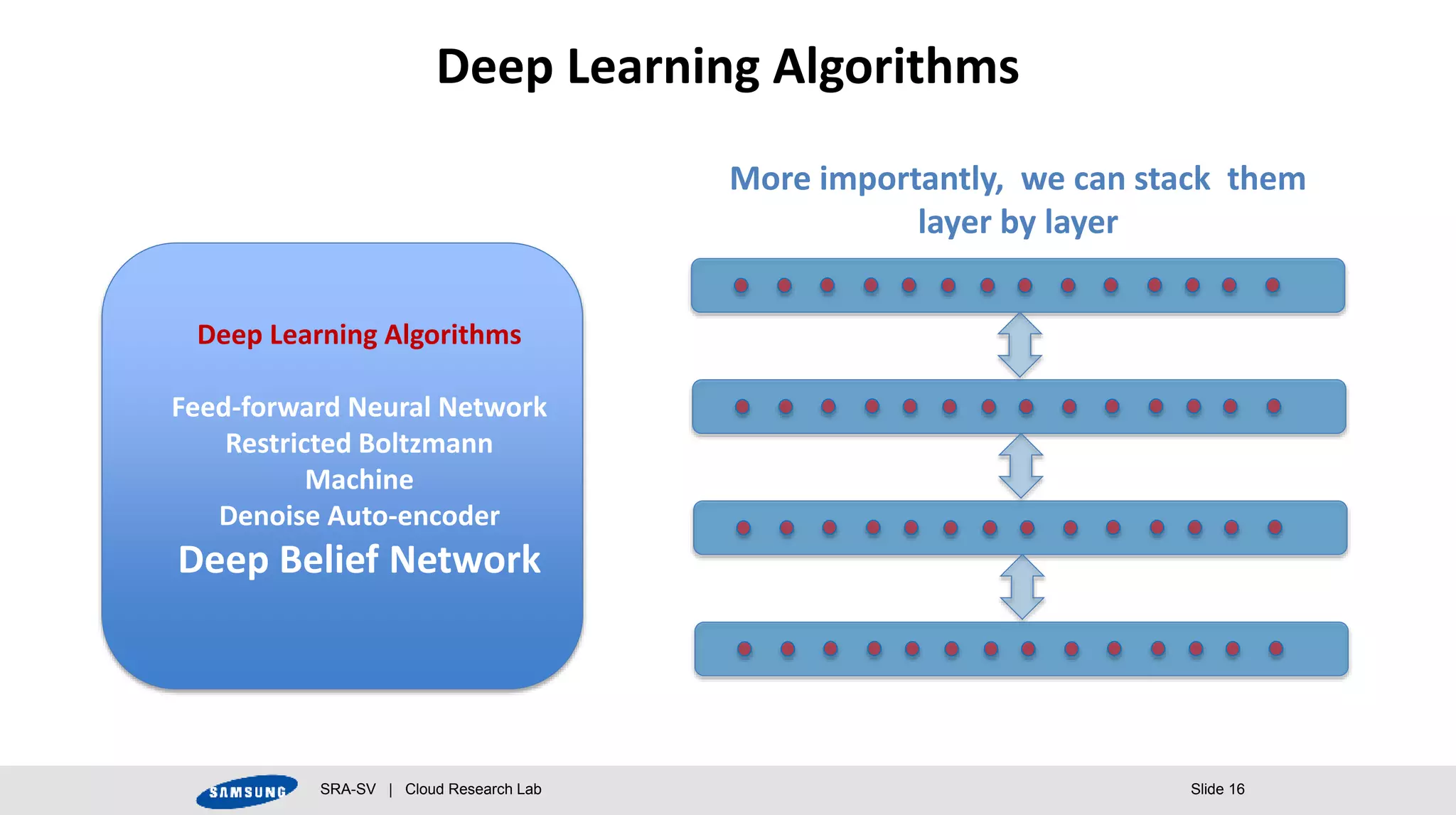 Deep Learning Algorithms

Deep Learning Algorithms

Feed-forward Neural Network
Restricted Boltzmann Machine
Denoise Auto-encoder
Deep Belief Network

More importantly, we can stack them layer by layer

SAMSUNG SRA-SV | Cloud Research Lab Slide 16